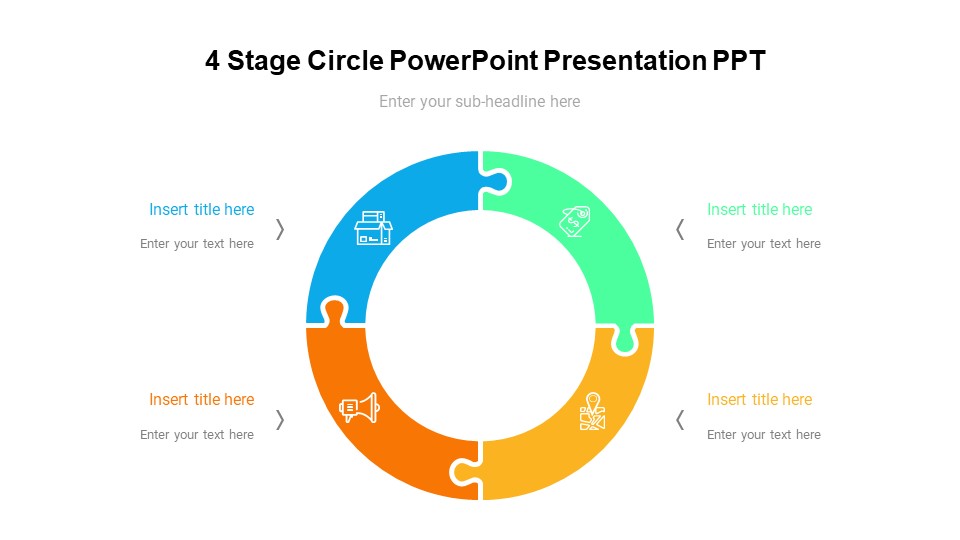 4 Stage Circle PowerPoint Presentation PPT

Enter your sub-headline here

Insert title here

Enter your text here

Insert title here

Enter your text here

Insert title here

Enter your text here

Insert title here

Enter your text here